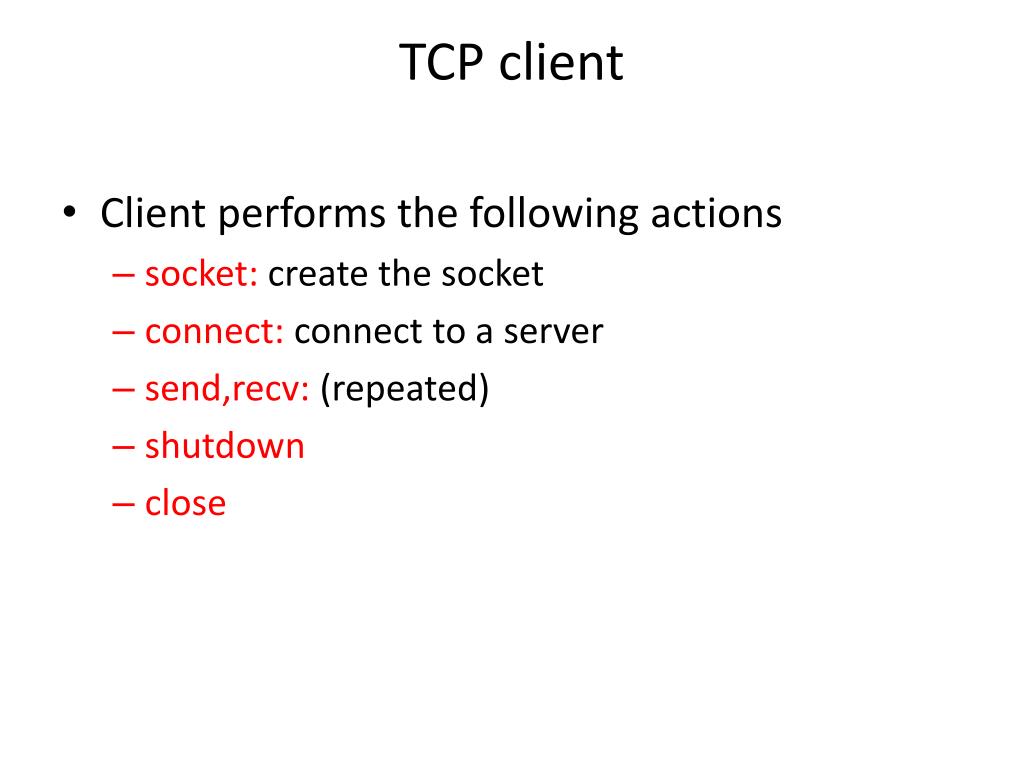 TCP client

• Client performs the following actions
  – socket: create the socket
  – connect: connect to a server
  – send,recv: (repeated)
  – shutdown
  – close